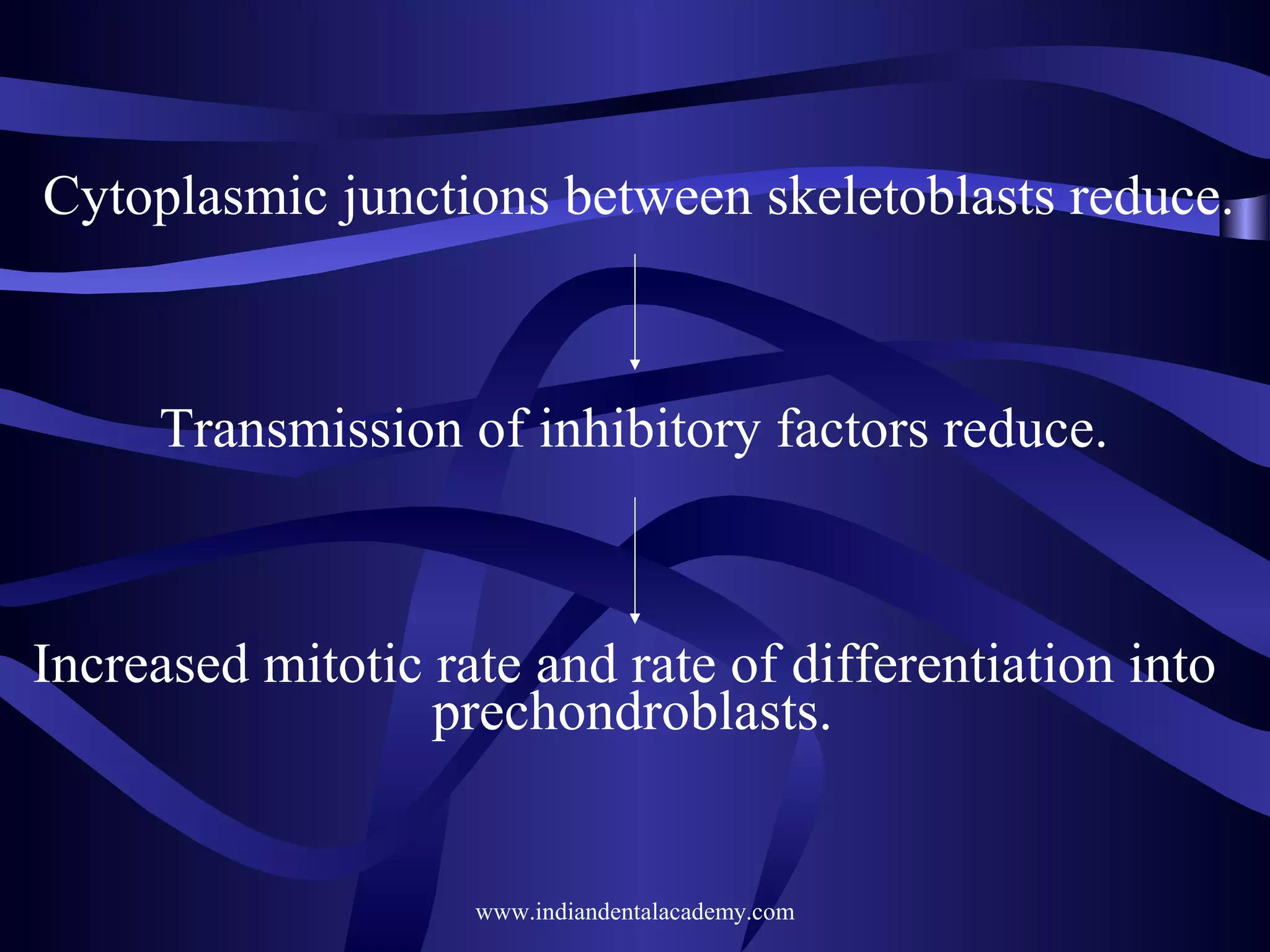 Cytoplasmic junctions between skeletoblasts reduce.

Transmission of inhibitory factors reduce.

Increased mitotic rate and rate of differentiation into prechondroblasts.

www.indiandentalacademy.com